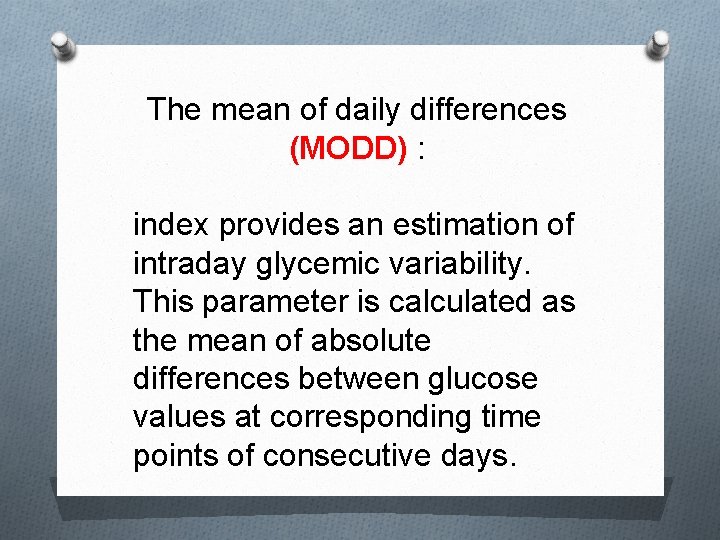 The mean of daily differences (MODD) :

index provides an estimation of intraday glycemic variability. This parameter is calculated as the mean of absolute differences between glucose values at corresponding time points of consecutive days.